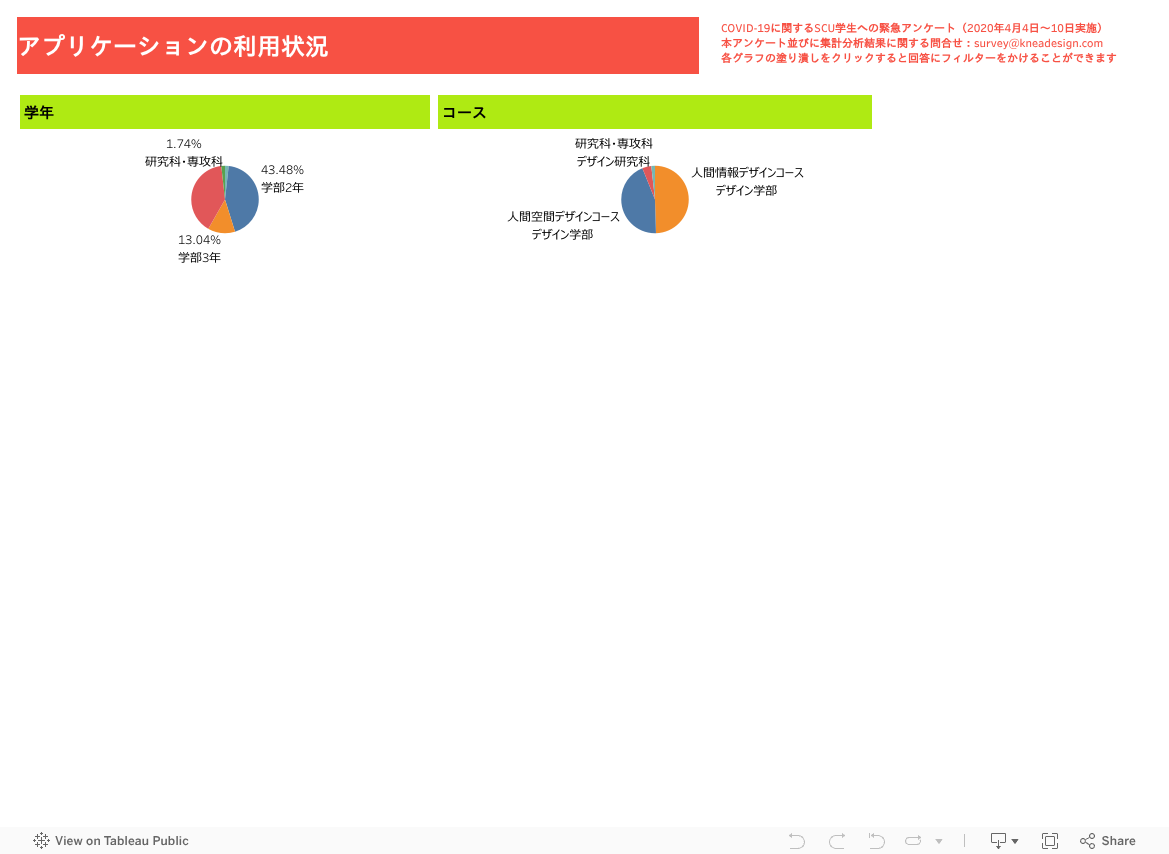 アプリケーションの利用状況

COVID-19に関するSCU学生への緊急アンケート（2020年4月4日〜10日実施）
本アンケート並びに集計分析結果に関する問合せ：survey@kneadesign.com
各グラフの塗り潰しをクリックすると回答にフィルターをかけることができます

学年

1.74%
研究科・専攻科

43.48%
学部2年

13.04%
学部3年

コース

研究科・専攻科
デザイン研究科

人間情報デザインコース
デザイン学部

人間空間デザインコース
デザイン学部

View on Tableau Public

Share